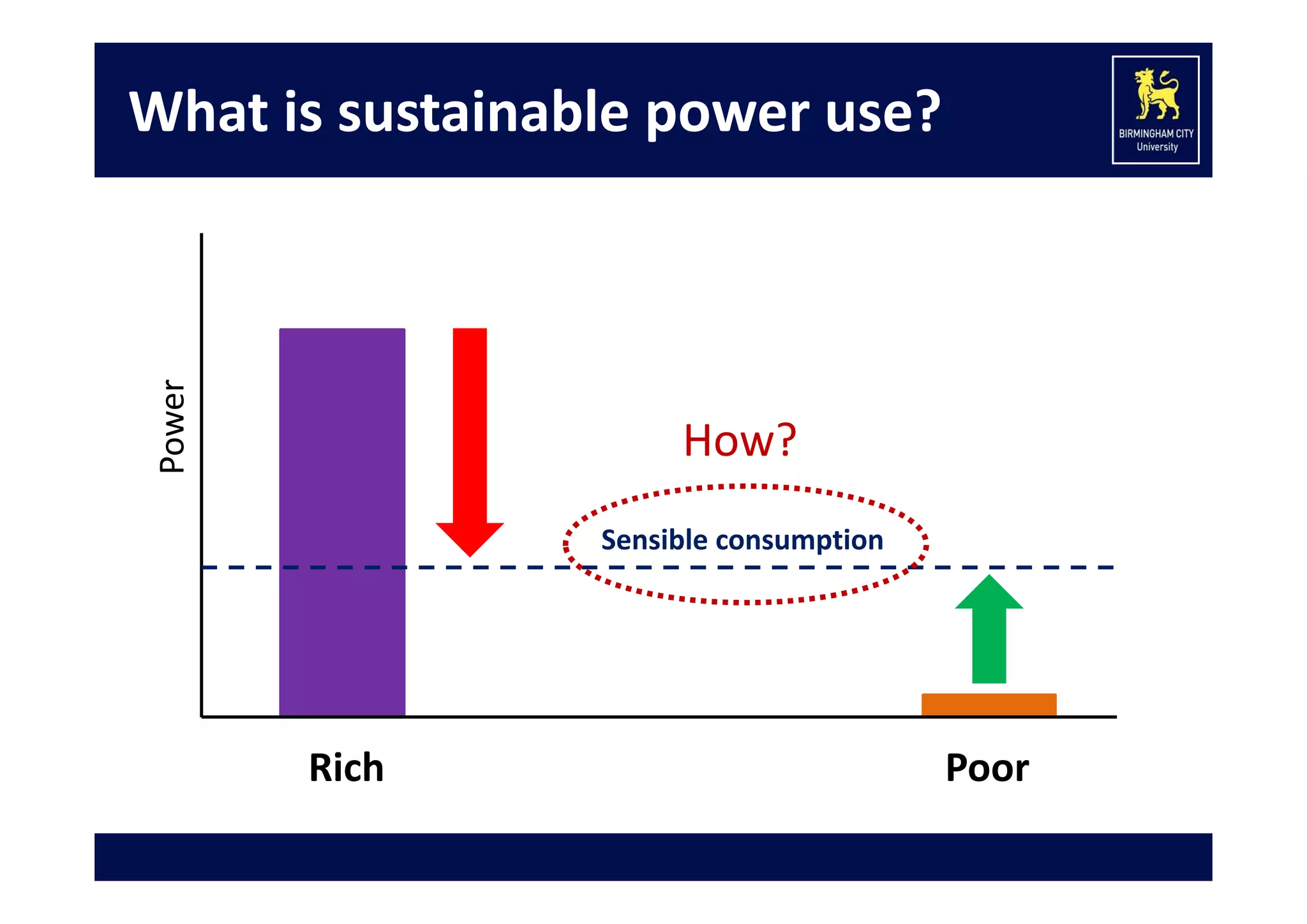 What is sustainable power use?

BIRMINGHAM CITY University

Power

How?

Sensible consumption

Rich

Poor